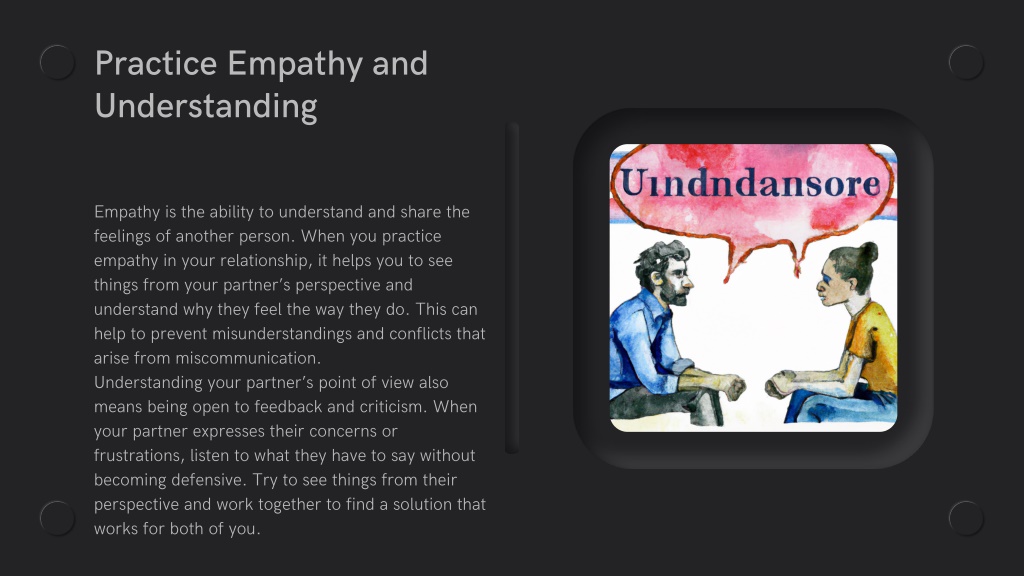 Practice Empathy and Understanding

Empathy is the ability to understand and share the feelings of another person. When you practice empathy in your relationship, it helps you to see things from your partner's perspective and understand why they feel the way they do. This can help to prevent misunderstandings and conflicts that arise from miscommunication.
Understanding your partner's point of view also means being open to feedback and criticism. When your partner expresses their concerns or frustrations, listen to what they have to say without becoming defensive. Try to see things from their perspective and work together to find a solution that works for both of you.

Uındndansore